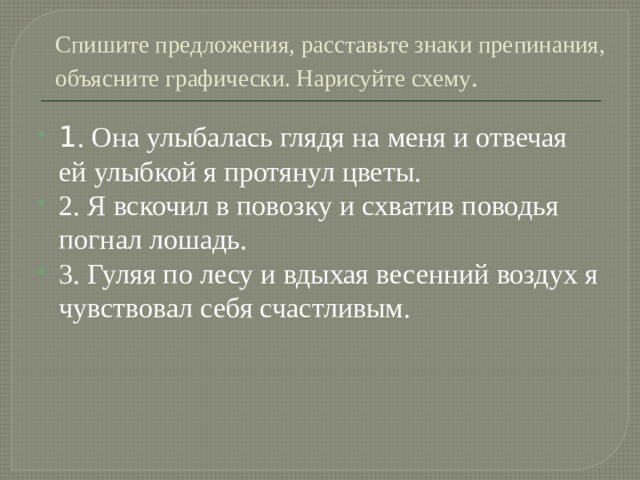 Спишите предложения, расставьте знаки препинания, объясните графически. Нарисуйте схему.

1. Она улыбалась глядя на меня и отвечая ей улыбкой я протянул цветы.
2. Я вскочил в повозку и схватив поводья погнал лошадь.
3. Гуляя по лесу и вдыхая весенний воздух я чувствовал себя счастливым.